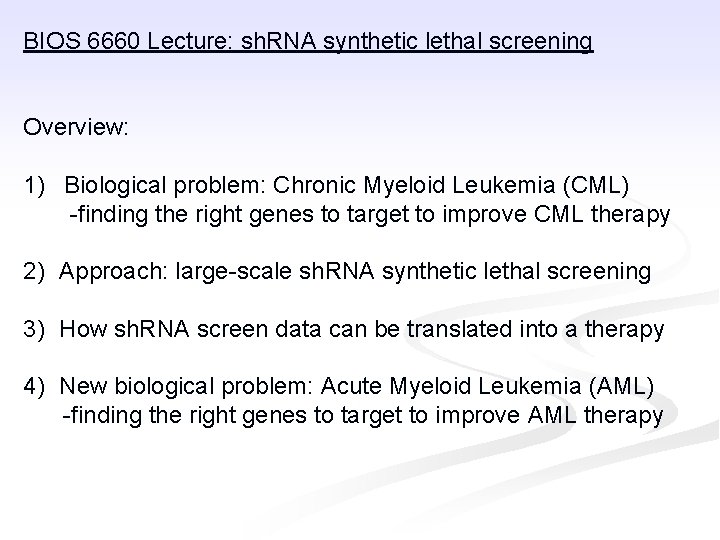 BIOS 6660 Lecture: shRNA synthetic lethal screening

Overview:

1) Biological problem: Chronic Myeloid Leukemia (CML)
-finding the right genes to target to improve CML therapy

2) Approach: large-scale shRNA synthetic lethal screening

3) How shRNA screen data can be translated into a therapy

4) New biological problem: Acute Myeloid Leukemia (AML)
-finding the right genes to target to improve AML therapy